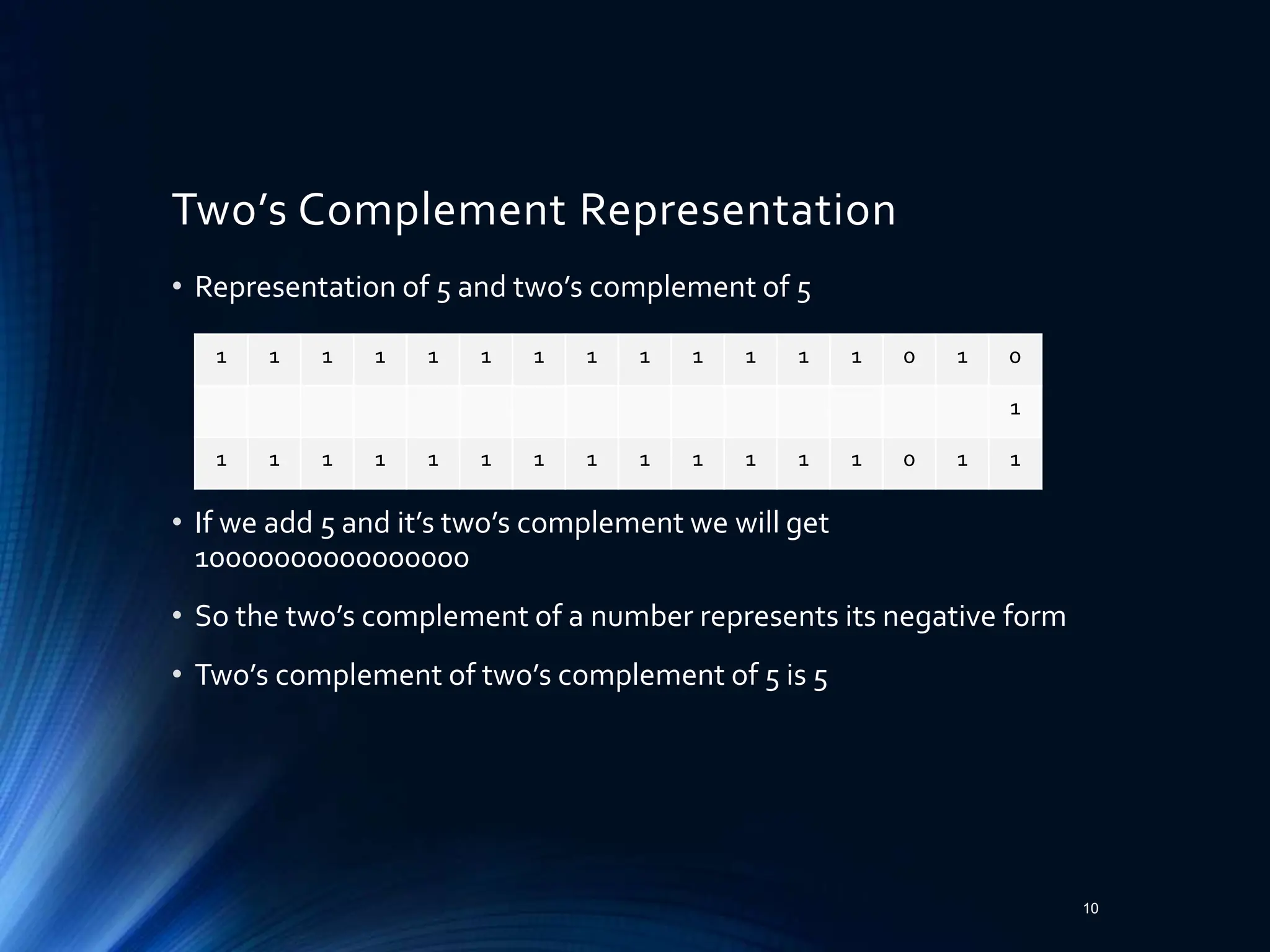 Two’s Complement Representation

• Representation of 5 and two’s complement of 5

| 1 | 1 | 1 | 1 | 1 | 1 | 1 | 1 | 1 | 1 | 1 | 1 | 1 | 0 | 1 | 0 |
|---|---|---|---|---|---|---|---|---|---|---|---|---|---|---|---|
| | | | | | | | | | | | | | | | 1 |
| 1 | 1 | 1 | 1 | 1 | 1 | 1 | 1 | 1 | 1 | 1 | 1 | 1 | 0 | 1 | 1 |

• If we add 5 and it’s two’s complement we will get 10000000000000000

• So the two’s complement of a number represents its negative form

• Two’s complement of two’s complement of 5 is 5

10